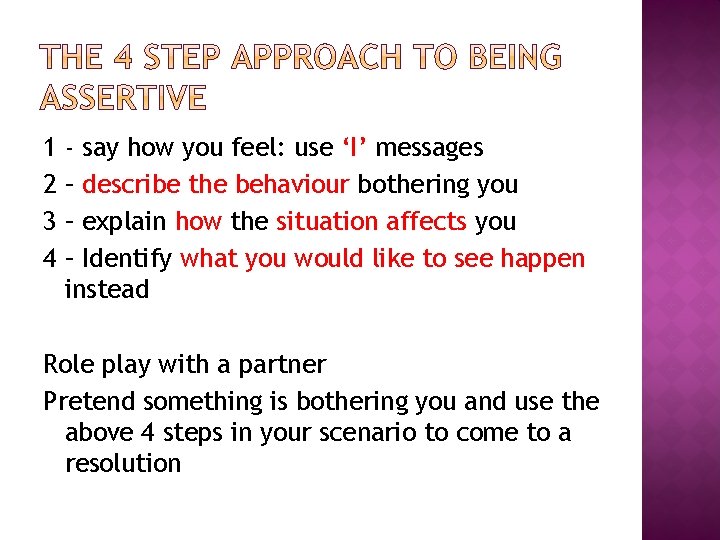 THE 4 STEP APPROACH TO BEING ASSERTIVE

1 - say how you feel: use ‘I’ messages
2 – describe the behaviour bothering you
3 – explain how the situation affects you
4 – Identify what you would like to see happen instead

Role play with a partner
Pretend something is bothering you and use the above 4 steps in your scenario to come to a resolution